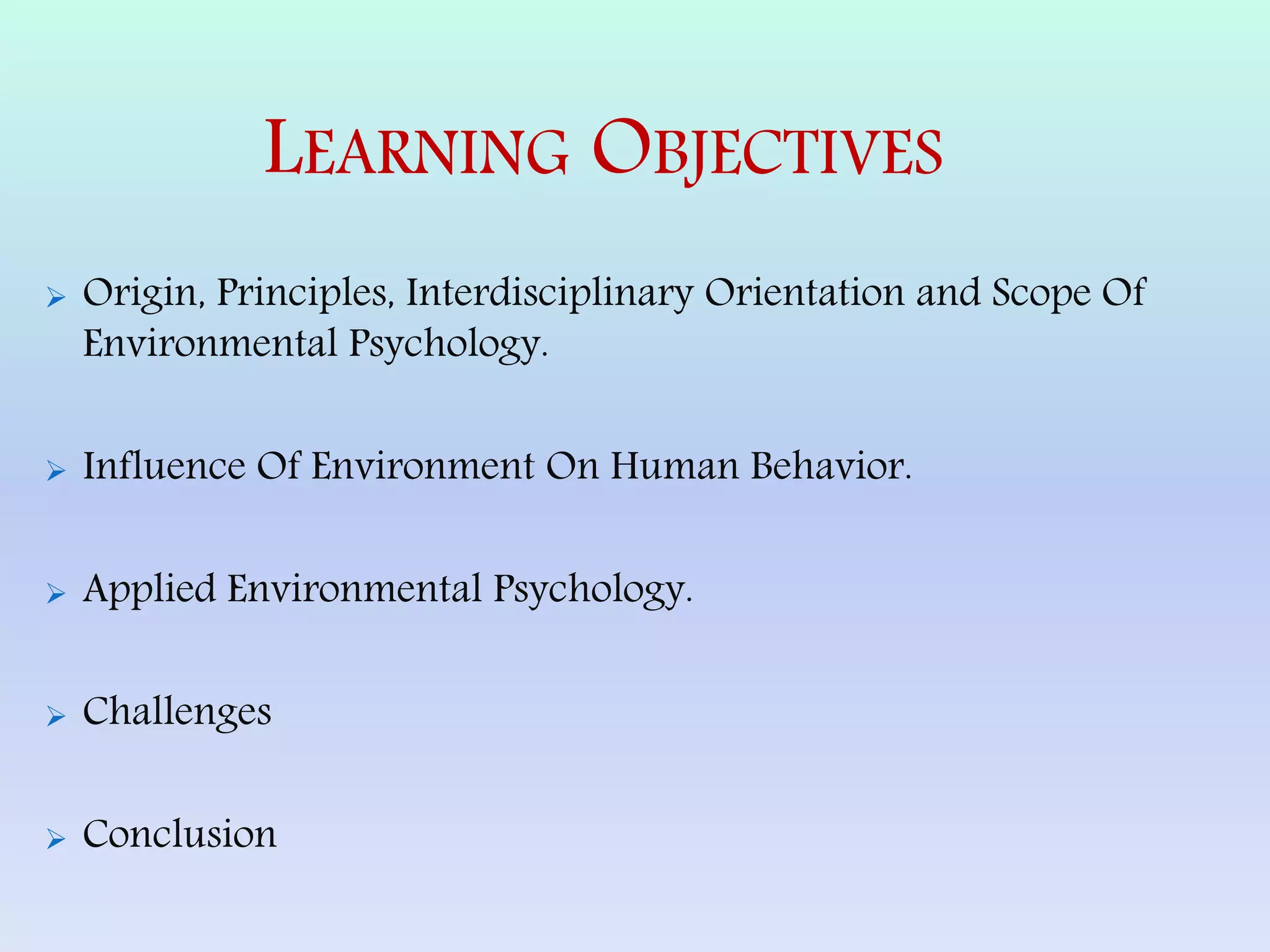 LEARNING OBJECTIVES

➢ Origin, Principles, Interdisciplinary Orientation and Scope Of Environmental Psychology.

➢ Influence Of Environment On Human Behavior.

➢ Applied Environmental Psychology.

➢ Challenges

➢ Conclusion